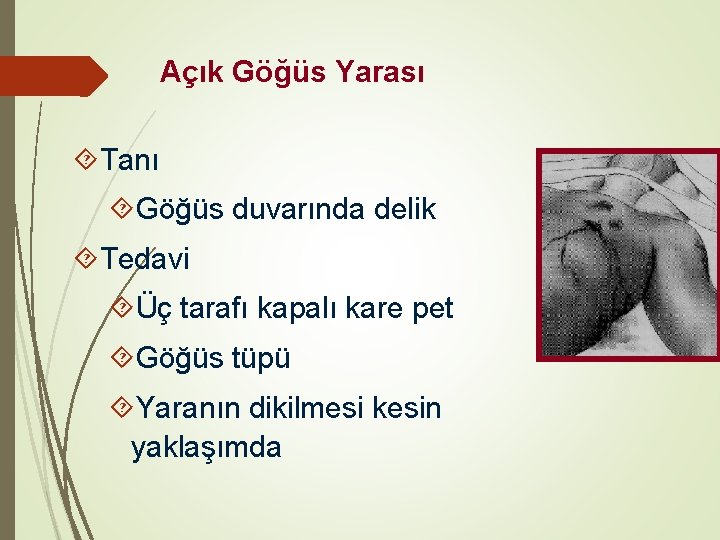 Açık Göğüs Yarası

Tanı

Göğüs duvarında delik

Tedavi

Üç tarafı kapalı kare pet

Göğüs tüpü

Yaranın dikilmesi kesin yaklaşımda